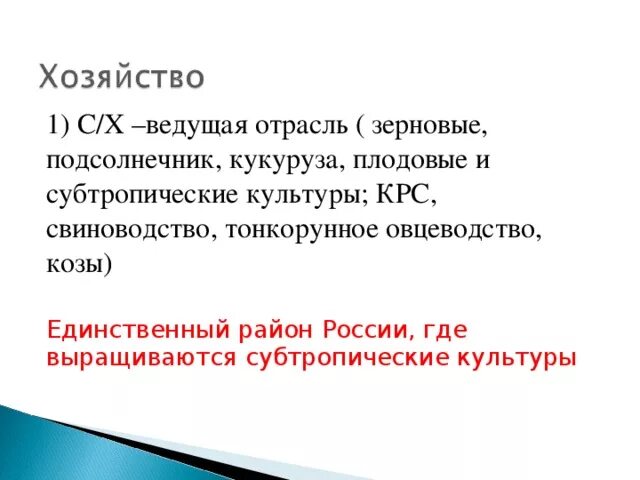 Хозяйство

1) С/Х –ведущая отрасль ( зерновые, подсолнечник, кукуруза, плодовые и субтропические культуры; КРС, свиноводство, тонкорунное овцеводство, козы)

Единственный район России, где выращиваются субтропические культуры